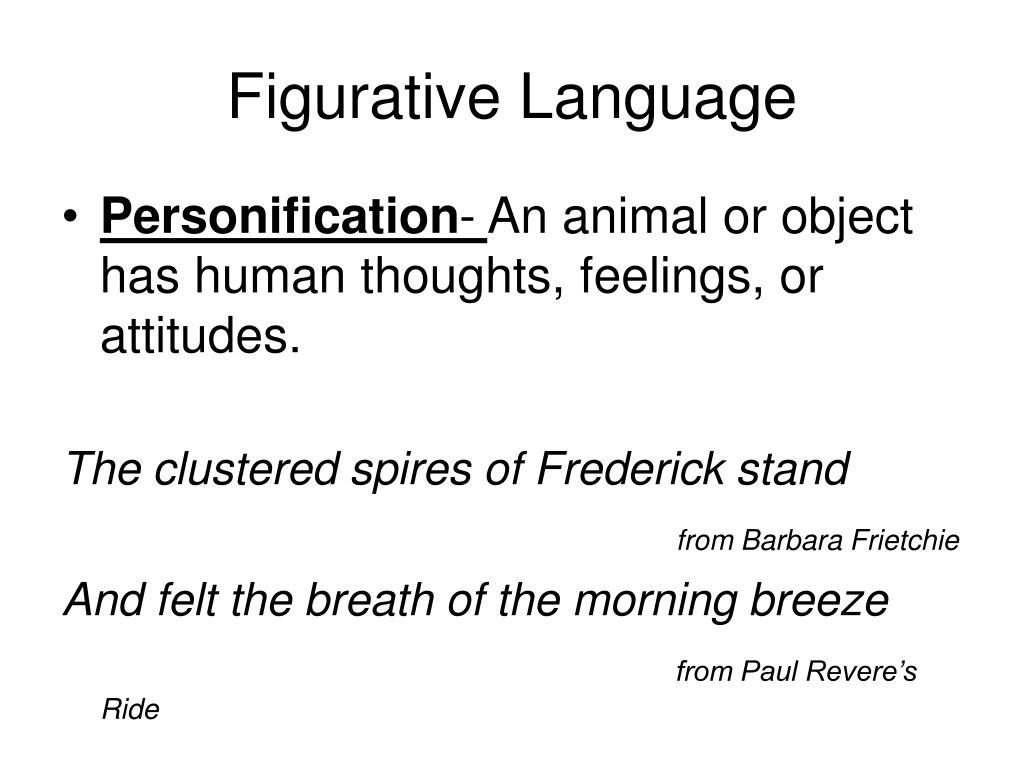 Figurative Language

• Personification- An animal or object has human thoughts, feelings, or attitudes.

The clustered spires of Frederick stand

from Barbara Frietchie

And felt the breath of the morning breeze

from Paul Revere's Ride